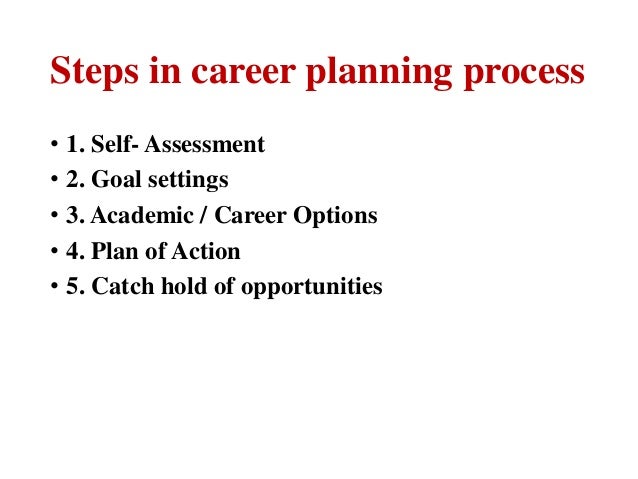 Steps in career planning process

• 1. Self- Assessment
• 2. Goal settings
• 3. Academic / Career Options
• 4. Plan of Action
• 5. Catch hold of opportunities